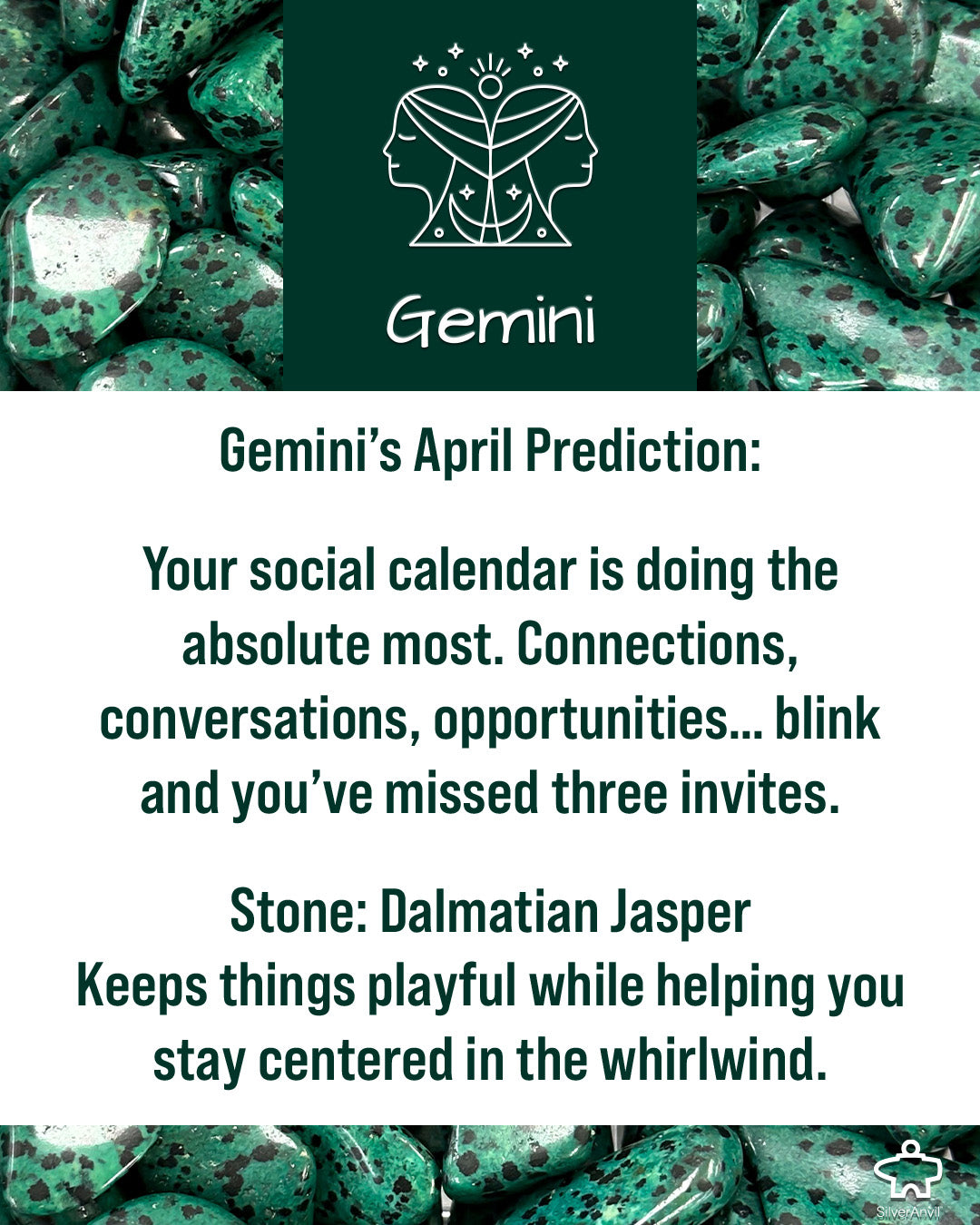 Gemini

Gemini's April Prediction:

Your social calendar is doing the absolute most. Connections, conversations, opportunities... blink and you've missed three invites.

Stone: Dalmatian Jasper
Keeps things playful while helping you stay centered in the whirlwind.

SilverAnvil